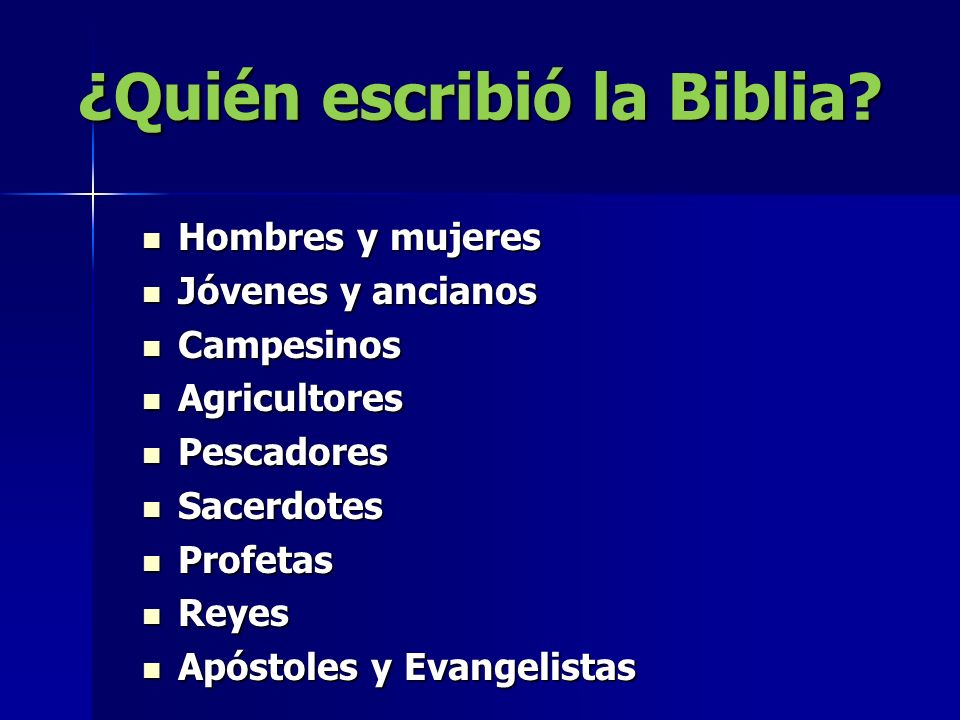 ¿Quién escribió la Biblia?

- Hombres y mujeres
- Jóvenes y ancianos
- Campesinos
- Agricultores
- Pescadores
- Sacerdotes
- Profetas
- Reyes
- Apóstoles y Evangelistas